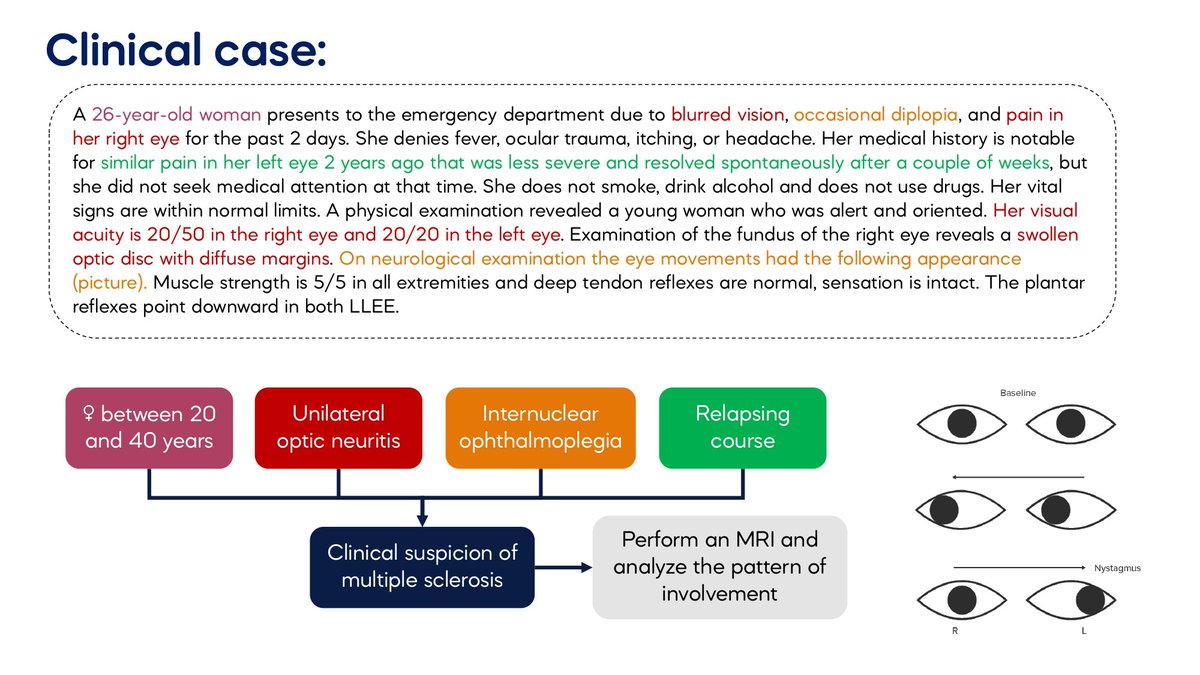 Clinical case:

A 26-year-old woman presents to the emergency department due to blurred vision, occasional diplopia, and pain in her right eye for the past 2 days. She denies fever, ocular trauma, itching, or headache. Her medical history is notable for similar pain in her left eye 2 years ago that was less severe and resolved spontaneously after a couple of weeks, but she did not seek medical attention at that time. She does not smoke, drink alcohol and does not use drugs. Her vital signs are within normal limits. A physical examination revealed a young woman who was alert and oriented. Her visual acuity is 20/50 in the right eye and 20/20 in the left eye. Examination of the fundus of the right eye reveals a swollen optic disc with diffuse margins. On neurological examination the eye movements had the following appearance (picture). Muscle strength is 5/5 in all extremities and deep tendon reflexes are normal, sensation is intact. The plantar reflexes point downward in both LLEE.

♀ between 20 and 40 years

Unilateral optic neuritis

Internuclear ophthalmoplegia

Relapsing course

Clinical suspicion of multiple sclerosis

Perform an MRI and analyze the pattern of involvement

Baseline

Nystagmus

R

L